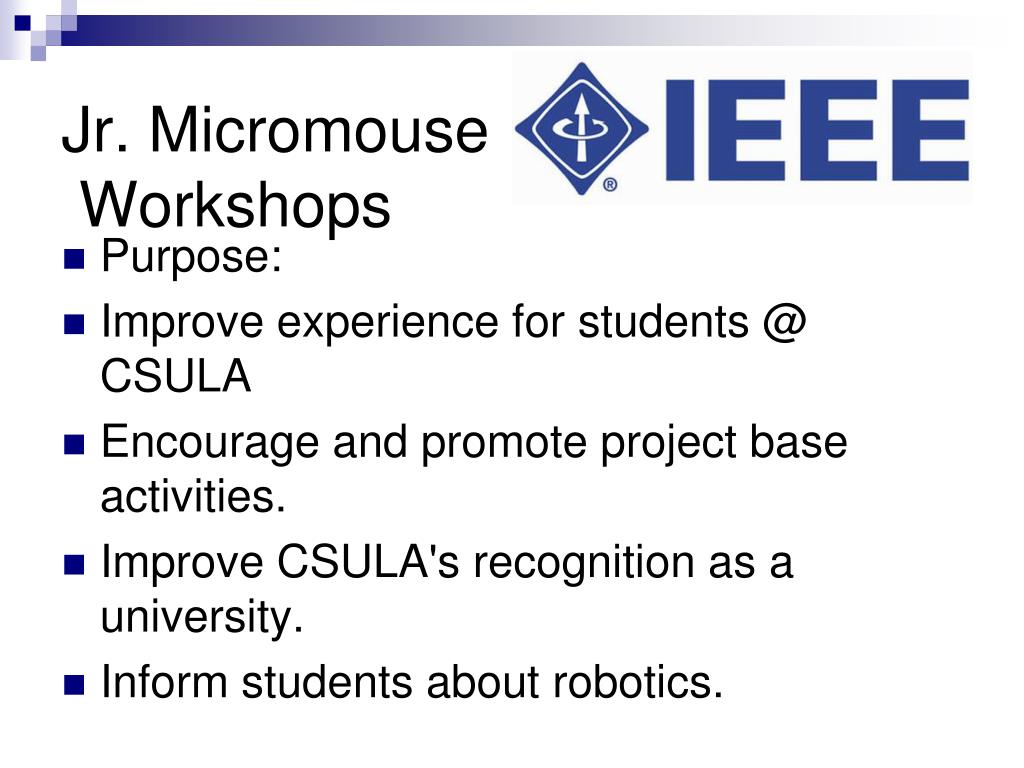 Jr. Micromouse Workshops

IEEE

- Purpose:
- Improve experience for students @ CSULA
- Encourage and promote project base activities.
- Improve CSULA's recognition as a university.
- Inform students about robotics.